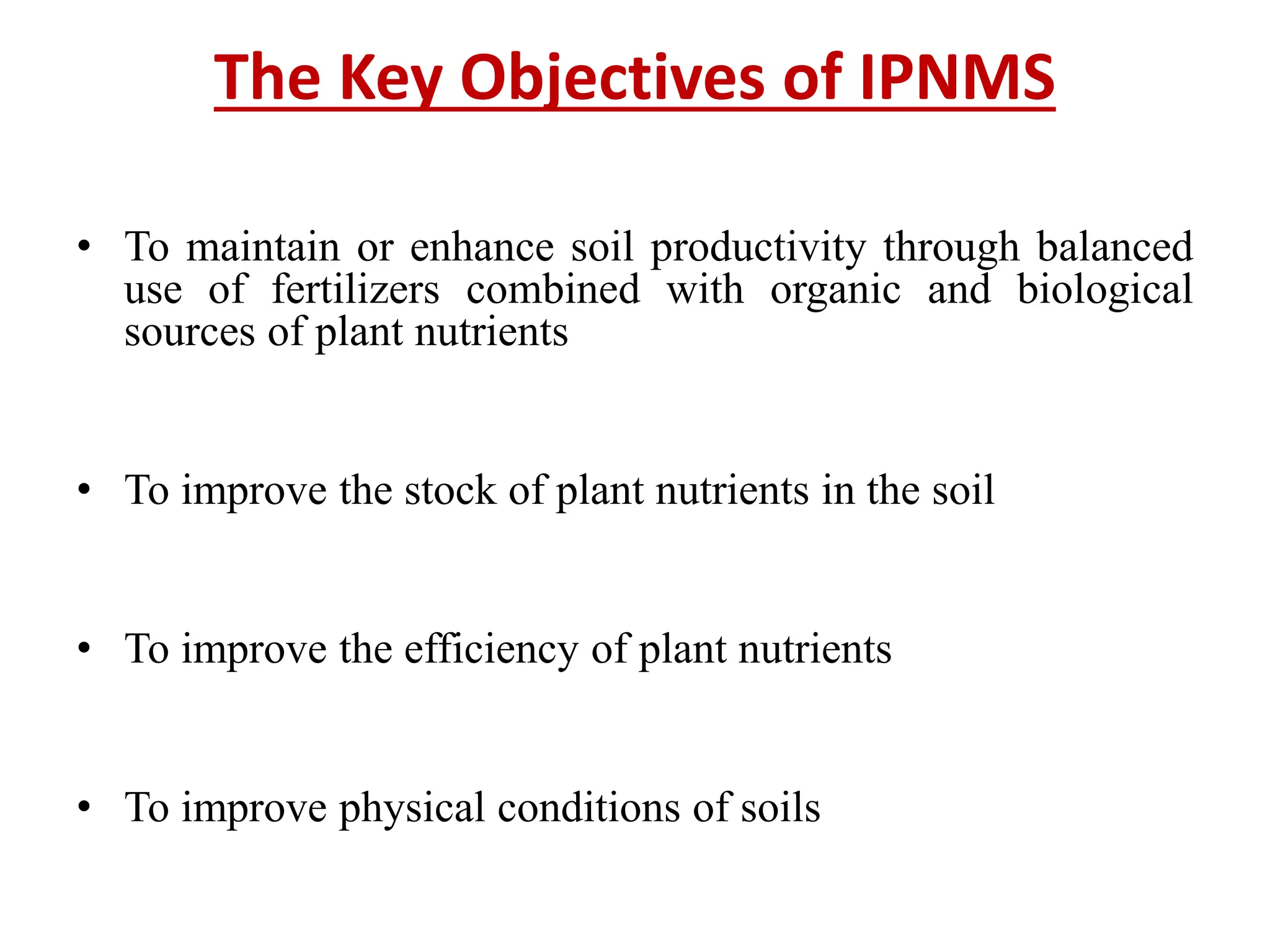 The Key Objectives of IPNMS

• To maintain or enhance soil productivity through balanced use of fertilizers combined with organic and biological sources of plant nutrients

• To improve the stock of plant nutrients in the soil

• To improve the efficiency of plant nutrients

• To improve physical conditions of soils